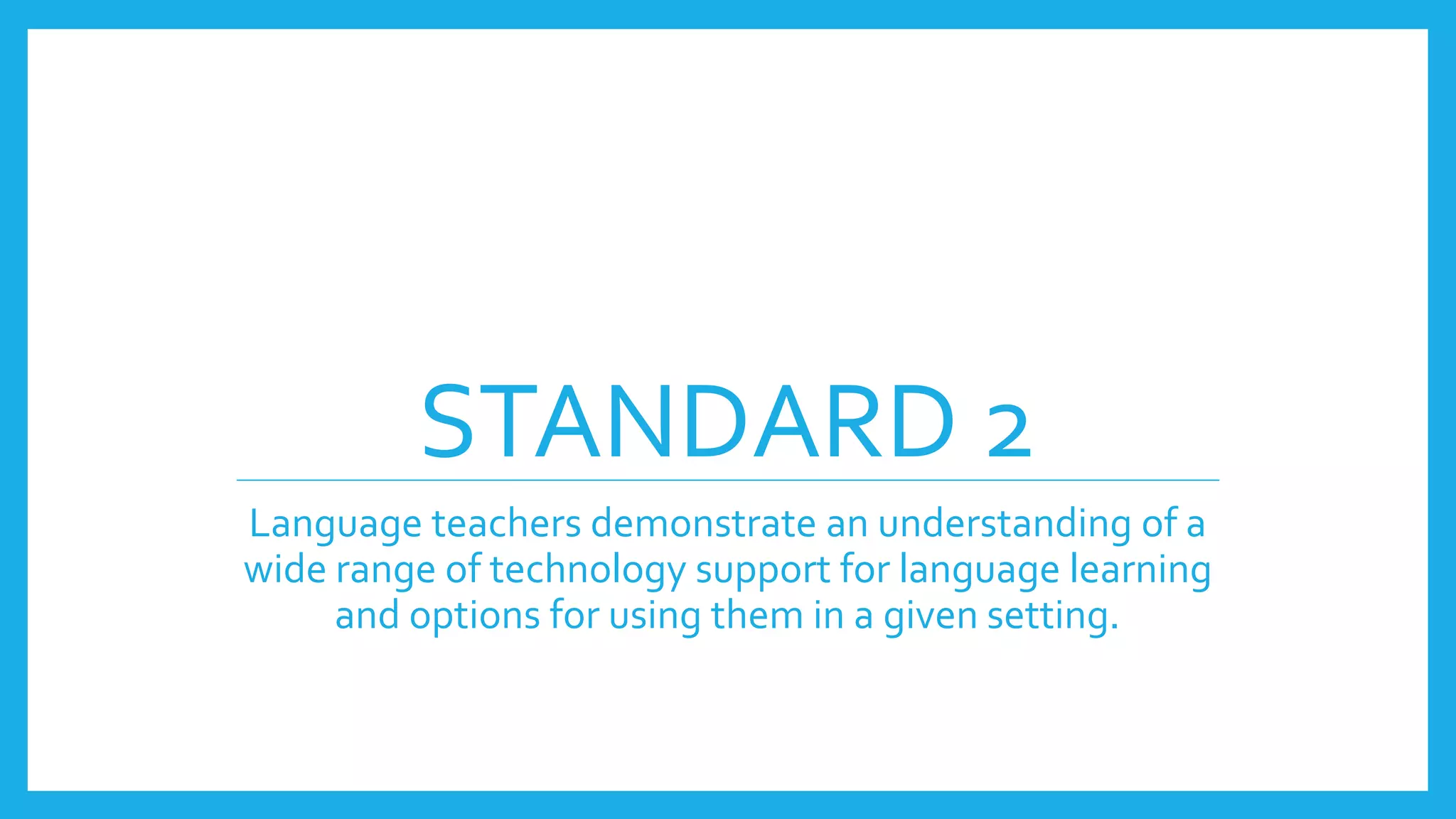 STANDARD 2

Language teachers demonstrate an understanding of a wide range of technology support for language learning and options for using them in a given setting.